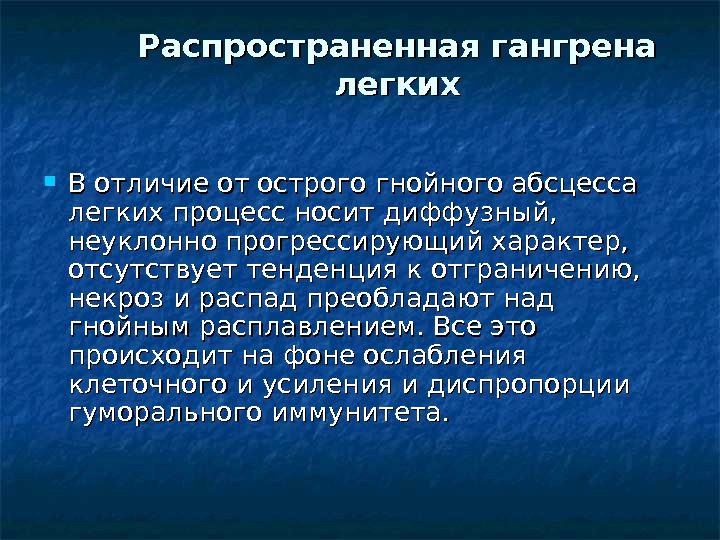 Распространенная гангрена легких

В отличие от острого гнойного абсцесса легких процесс носит диффузный, неуклонно прогрессирующий характер, отсутствует тенденция к отграничению, некроз и распад преобладают над гнойным расплавлением. Все это происходит на фоне ослабления клеточного и усиления и диспропорции гуморального иммунитета.